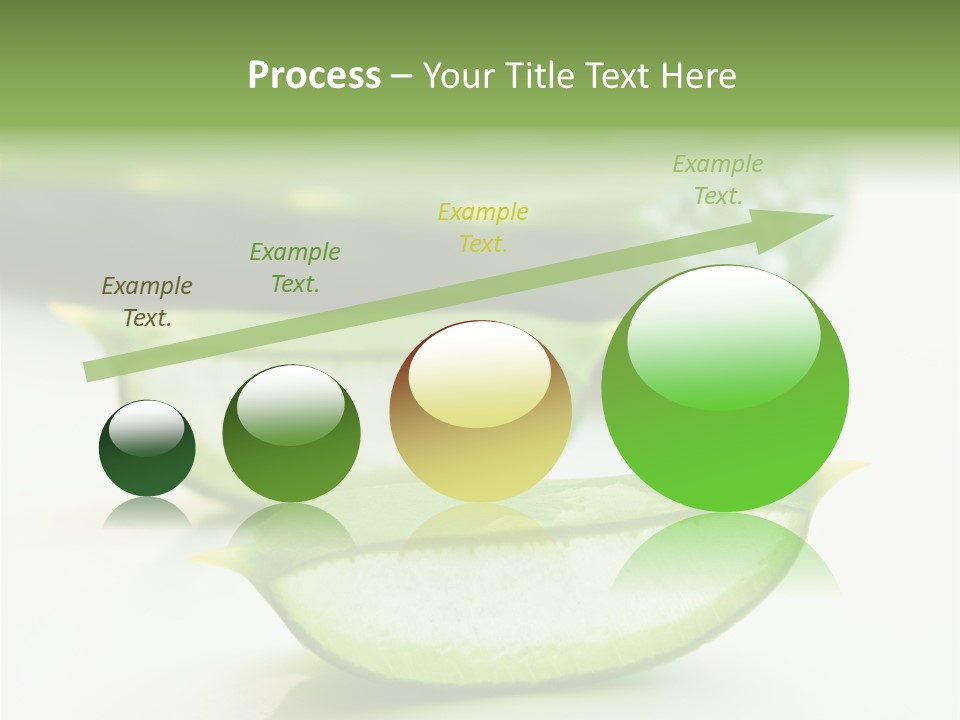 Process – Your Title Text Here

Example Text.

Example Text.

Example Text.

Example Text.